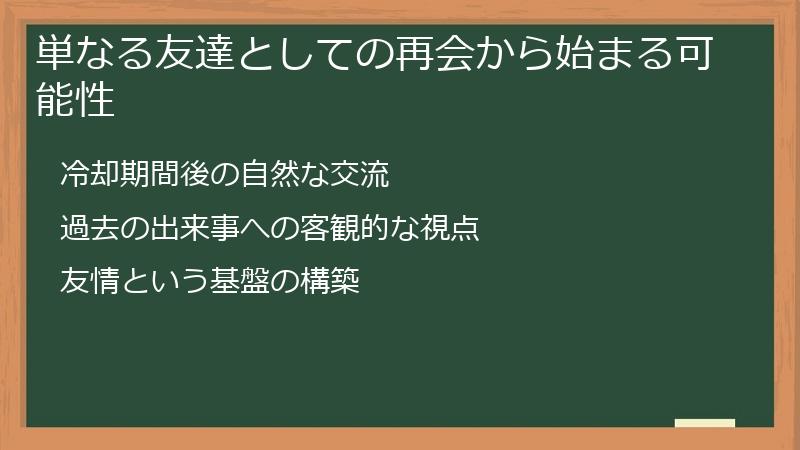 単なる友達としての再会から始まる可能性

冷却期間後の自然な交流

過去の出来事への客観的な視点

友情という基盤の構築